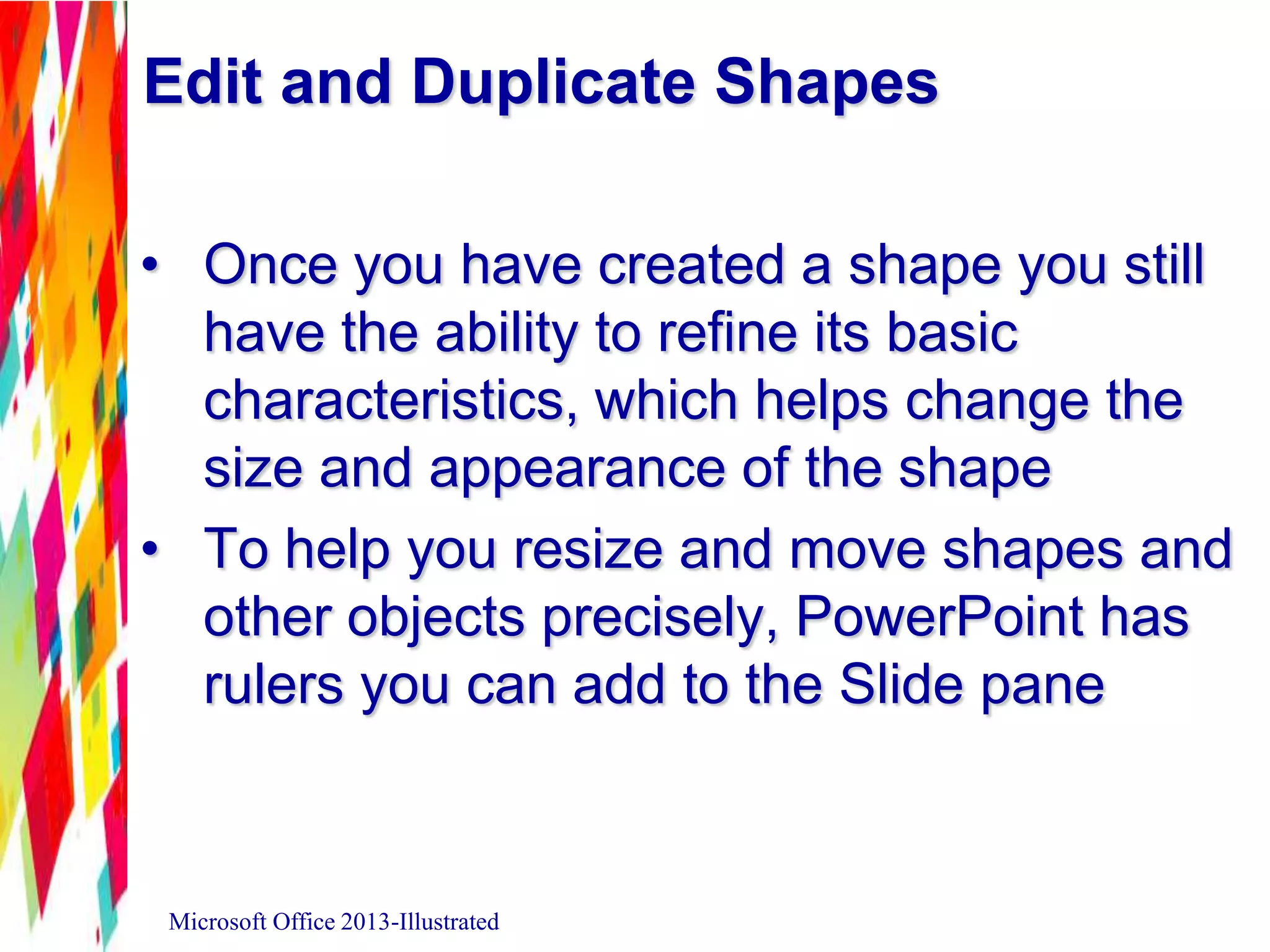 Edit and Duplicate Shapes

• Once you have created a shape you still have the ability to refine its basic characteristics, which helps change the size and appearance of the shape

• To help you resize and move shapes and other objects precisely, PowerPoint has rulers you can add to the Slide pane

Microsoft Office 2013-Illustrated